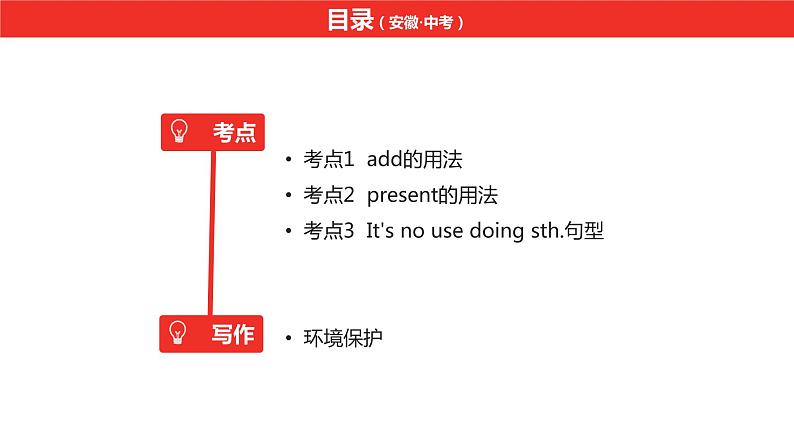 目录（安徽·中考）

考点

• 考点1 add的用法
• 考点2 present的用法
• 考点3 It's no use doing sth.句型

写作

• 环境保护